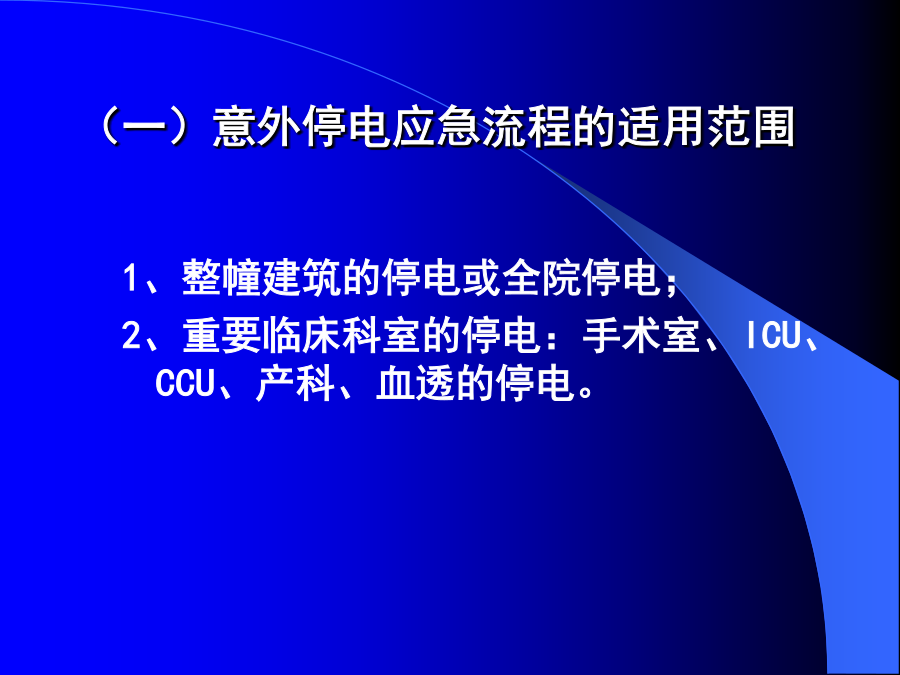 （一）意外停电应急流程的适用范围

1、整幢建筑的停电或全院停电；

2、重要临床科室的停电：手术室、ICU、CCU、产科、血透的停电。